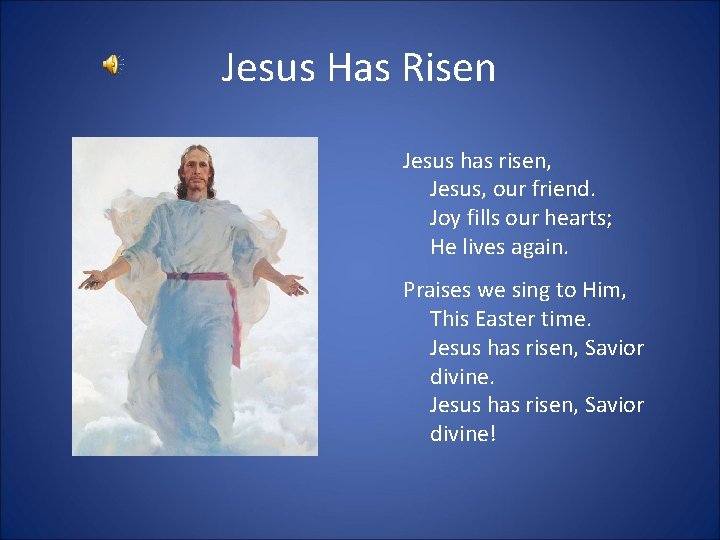 Jesus Has Risen

Jesus has risen,
Jesus, our friend.
Joy fills our hearts;
He lives again.

Praises we sing to Him,
This Easter time.
Jesus has risen, Savior divine.
Jesus has risen, Savior divine!